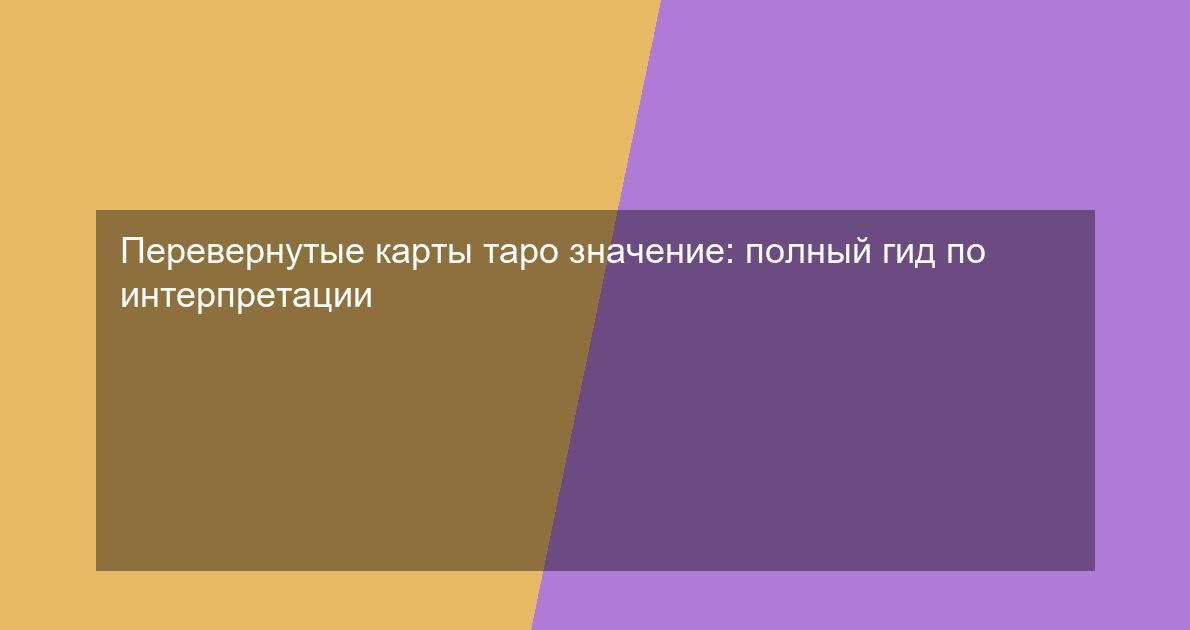 Перевернутые карты таро значение: полный гид по интерпретации